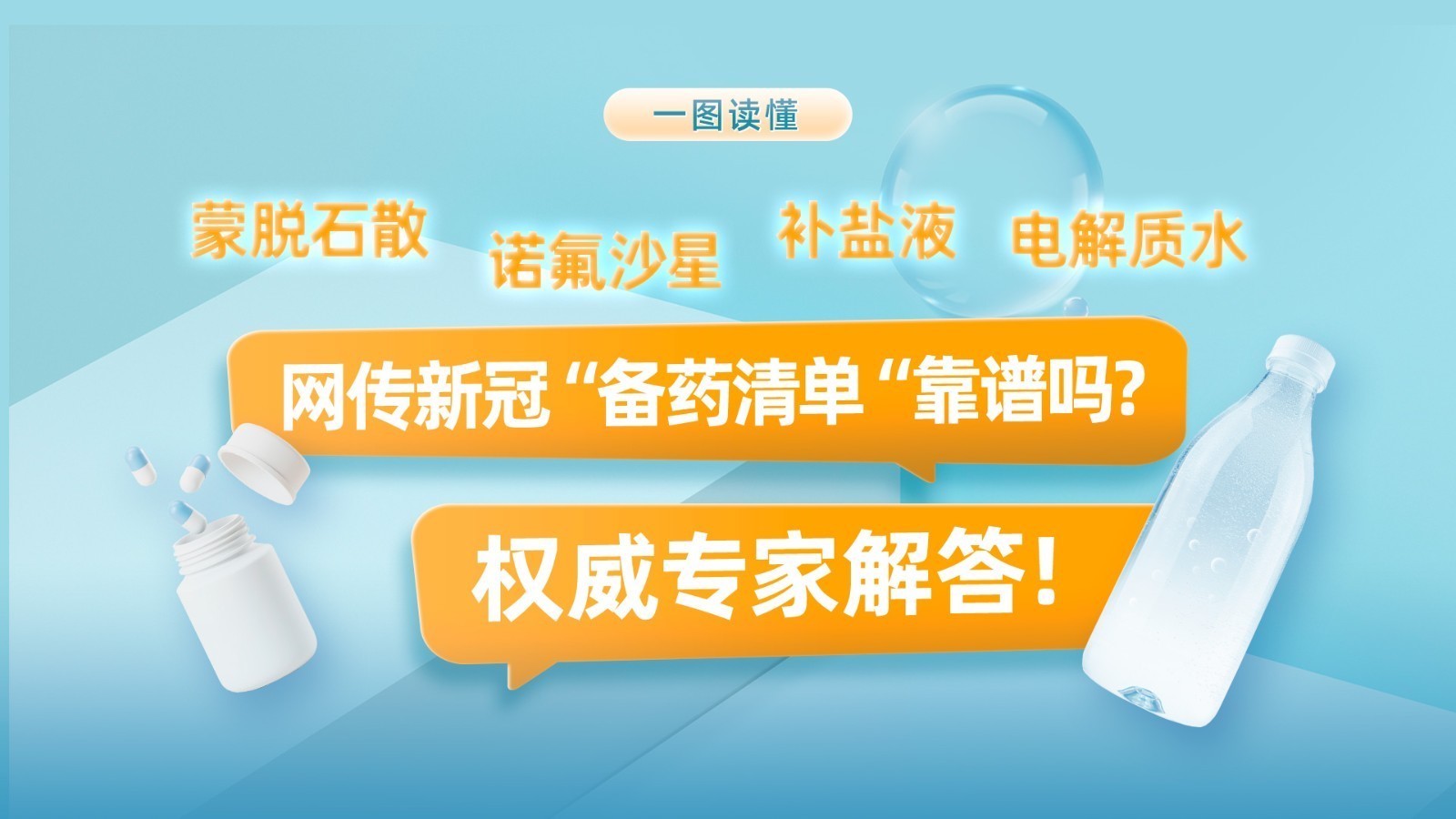 一图读懂

蒙脱石散 诺氟沙星 补盐液 电解质水

网传新冠“备药清单“靠谱吗?

权威专家解答!